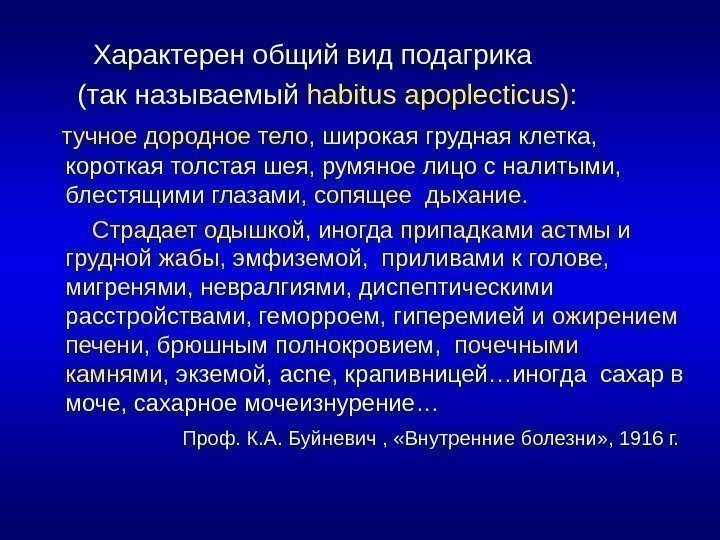 Характерен общий вид подагрика (так называемый habitus apoplecticus):

тучное дородное тело, широкая грудная клетка, короткая толстая шея, румяное лицо с налитыми, блестящими глазами, сопящее дыхание.

Страдает одышкой, иногда припадками астмы и грудной жабы, эмфиземой, приливами к голове, мигренями, невралгиями, диспептическими расстройствами, геморроем, гиперемией и ожирением печени, брюшным полнокровием, почечными камнями, экземой, acne, крапивницей…иногда сахар в моче, сахарное мочеизнурение…

Проф. К.А. Буйневич , «Внутренние болезни», 1916 г.